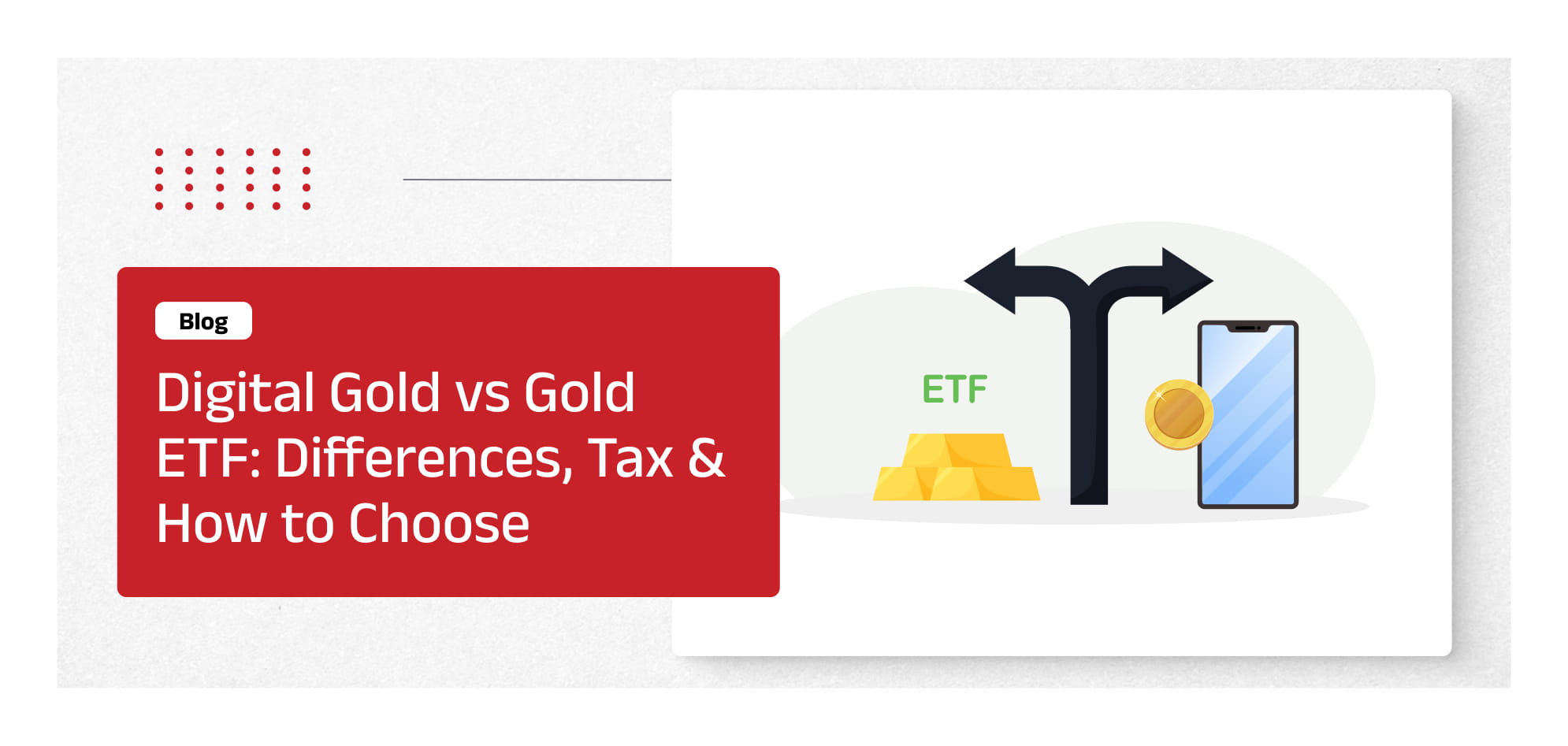 Blog

Digital Gold vs Gold ETF: Differences, Tax & How to Choose

ETF